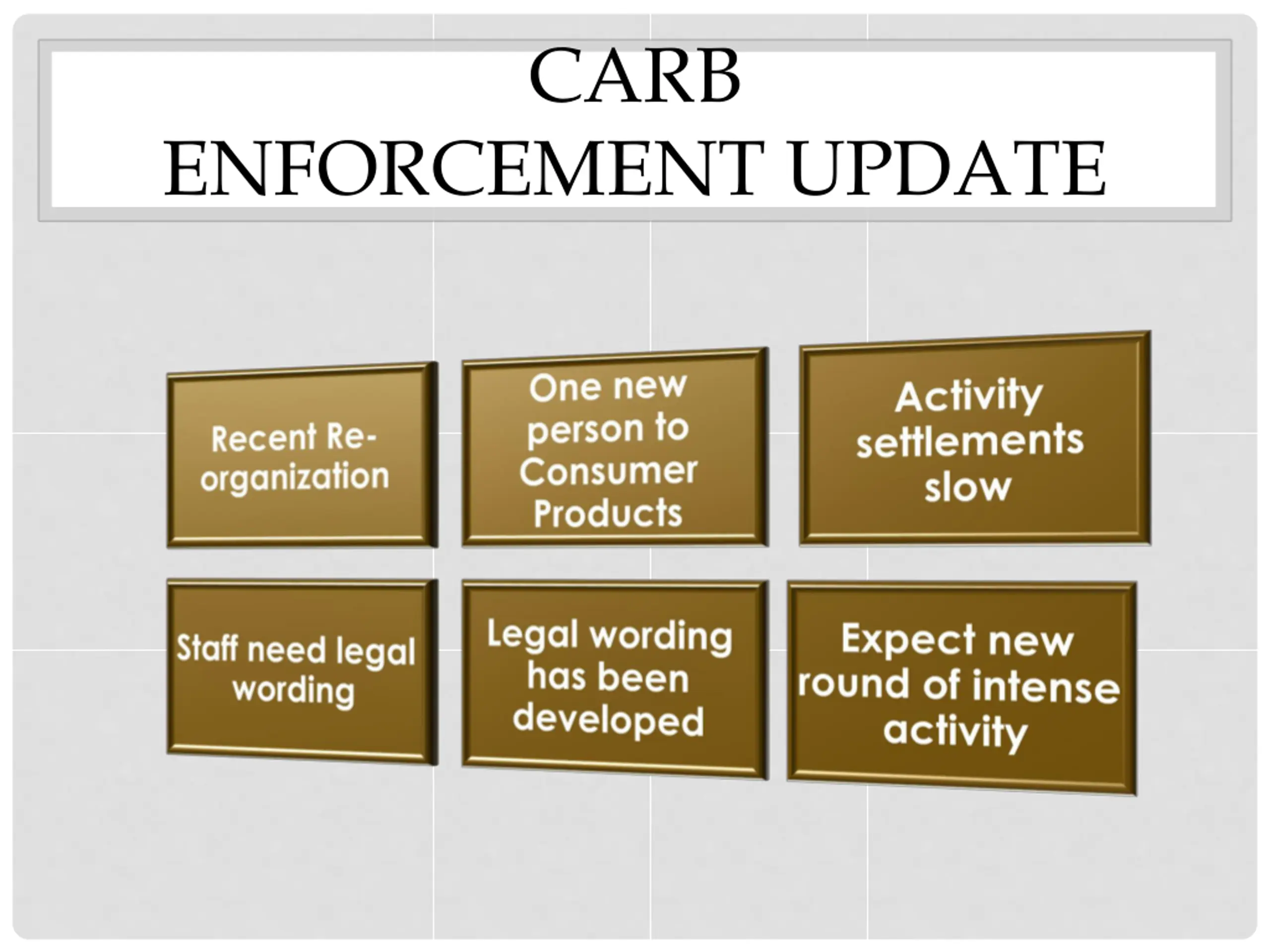 CARB
ENFORCEMENT UPDATE

Recent Re-organization

One new person to Consumer Products

Activity settlements slow

Staff need legal wording

Legal wording has been developed

Expect new round of intense activity